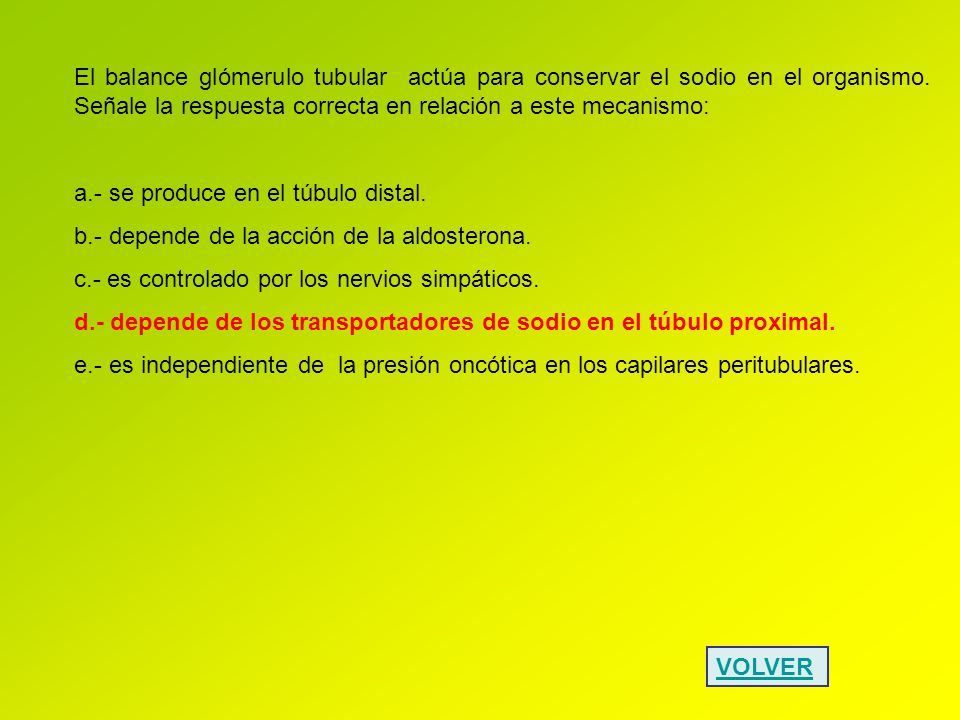 El balance glómerulo tubular actúa para conservar el sodio en el organismo. Señale la respuesta correcta en relación a este mecanismo:

a.- se produce en el túbulo distal.

b.- depende de la acción de la aldosterona.

c.- es controlado por los nervios simpáticos.

d.- depende de los transportadores de sodio en el túbulo proximal.

e.- es independiente de la presión oncótica en los capilares peritubulares.

VOLVER